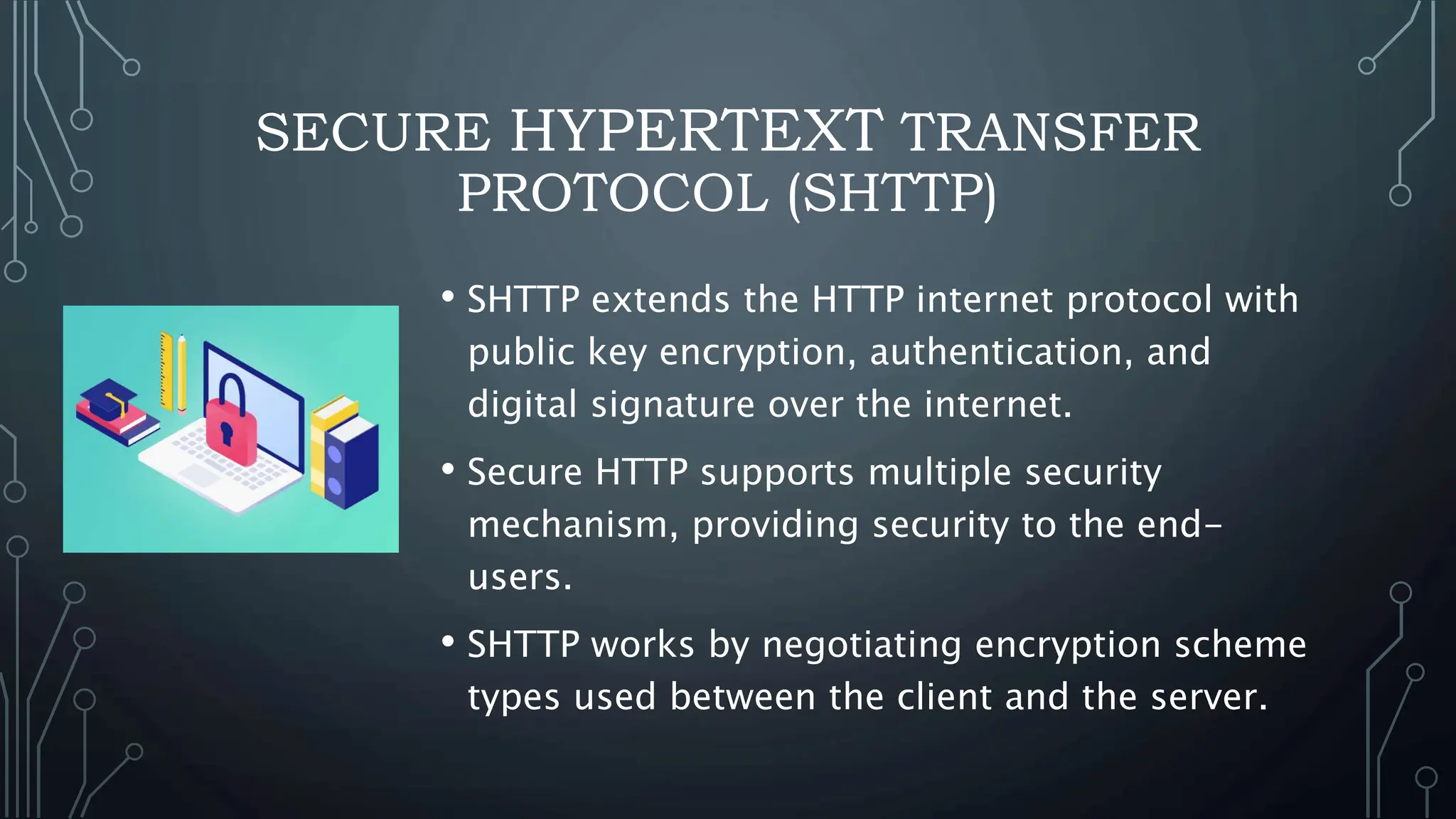 SECURE HYPERTEXT TRANSFER PROTOCOL (SHTTP)

• SHTTP extends the HTTP internet protocol with public key encryption, authentication, and digital signature over the internet.

• Secure HTTP supports multiple security mechanism, providing security to the end-users.

• SHTTP works by negotiating encryption scheme types used between the client and the server.